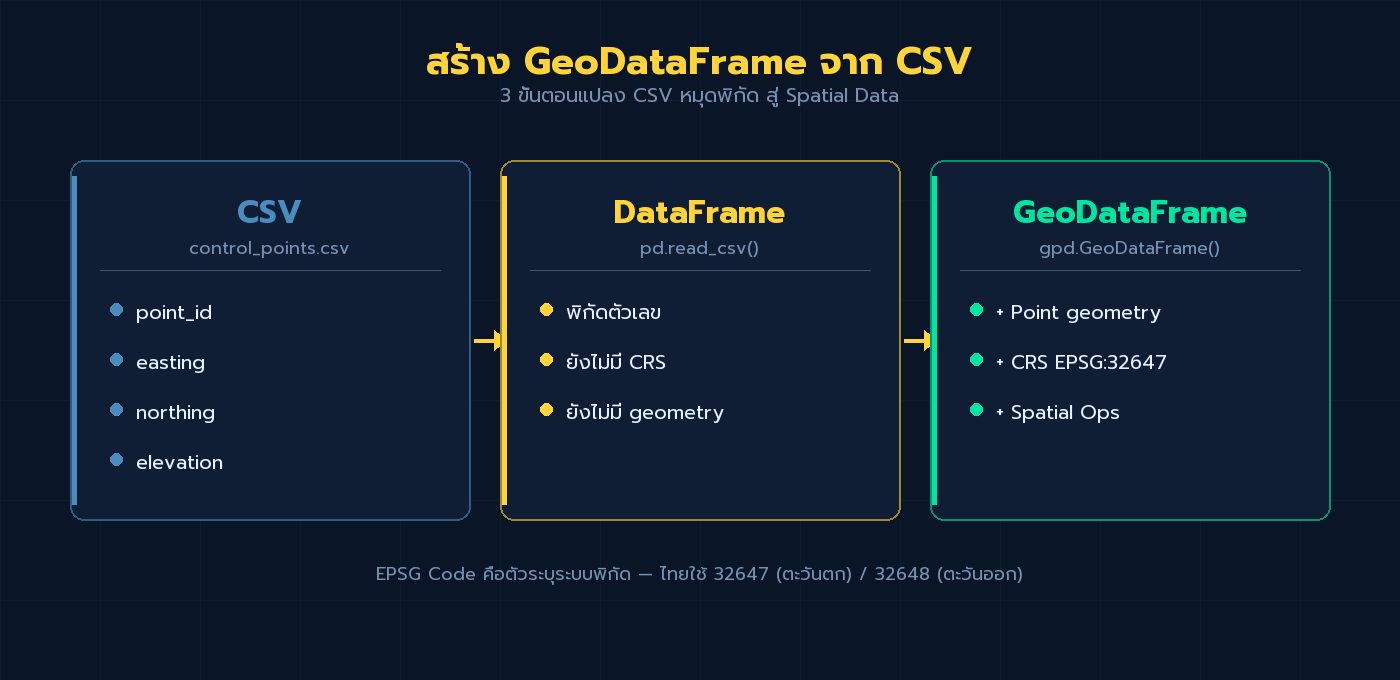 สร้าง GeoDataFrame จาก CSV
3 ขั้นตอนแปลง CSV หมุดพิกัด สู่ Spatial Data

CSV
control_points.csv

point_id
easting
northing
elevation

DataFrame
pd.read_csv()

พิกัดตัวเลข
ยังไม่มี CRS
ยังไม่มี geometry

GeoDataFrame
gpd.GeoDataFrame()

+ Point geometry
+ CRS EPSG:32647
+ Spatial Ops

EPSG Code คือตัวระบุระบบพิกัด — ไทยใช้ 32647 (ตะวันตก) / 32648 (ตะวันออก)